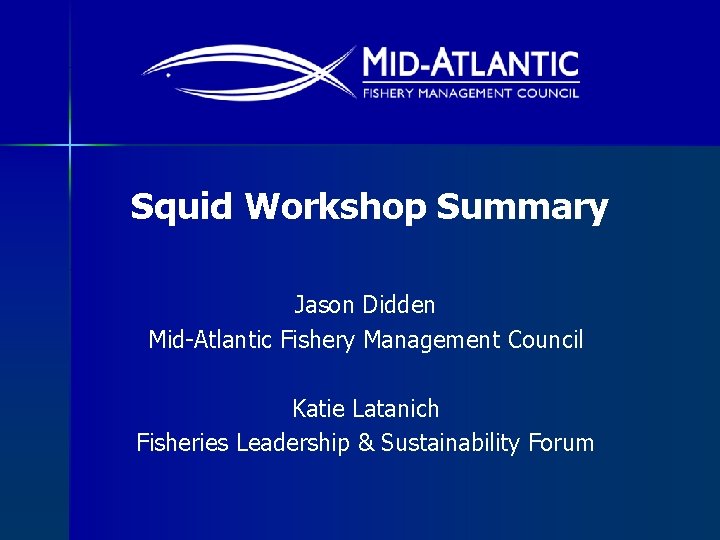 MID-ATLANTIC
FISHERY MANAGEMENT COUNCIL

Squid Workshop Summary

Jason Didden
Mid-Atlantic Fishery Management Council

Katie Latanich
Fisheries Leadership & Sustainability Forum